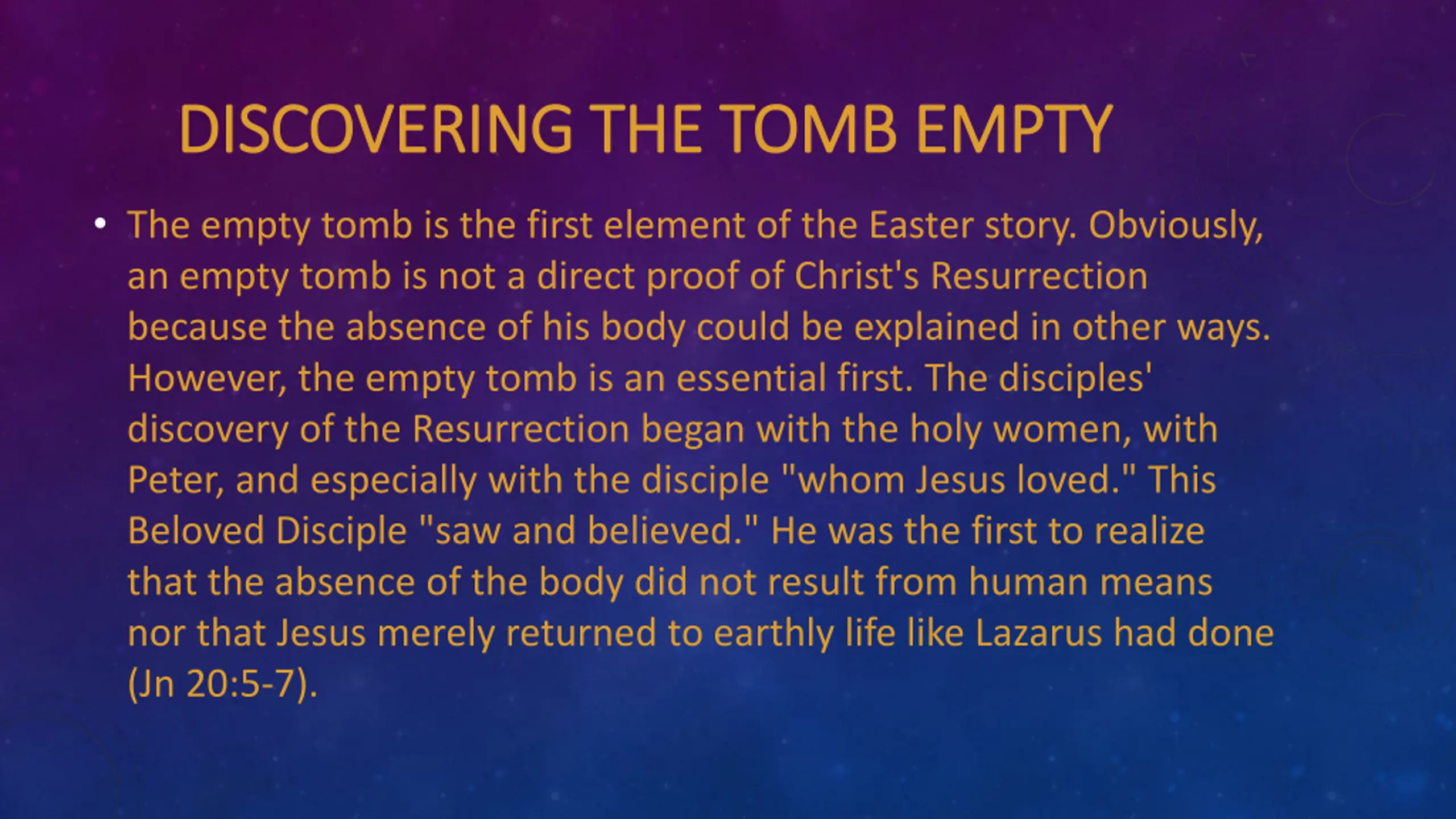 DISCOVERING THE TOMB EMPTY

• The empty tomb is the first element of the Easter story. Obviously, an empty tomb is not a direct proof of Christ's Resurrection because the absence of his body could be explained in other ways. However, the empty tomb is an essential first. The disciples' discovery of the Resurrection began with the holy women, with Peter, and especially with the disciple "whom Jesus loved." This Beloved Disciple "saw and believed." He was the first to realize that the absence of the body did not result from human means nor that Jesus merely returned to earthly life like Lazarus had done (Jn 20:5-7).